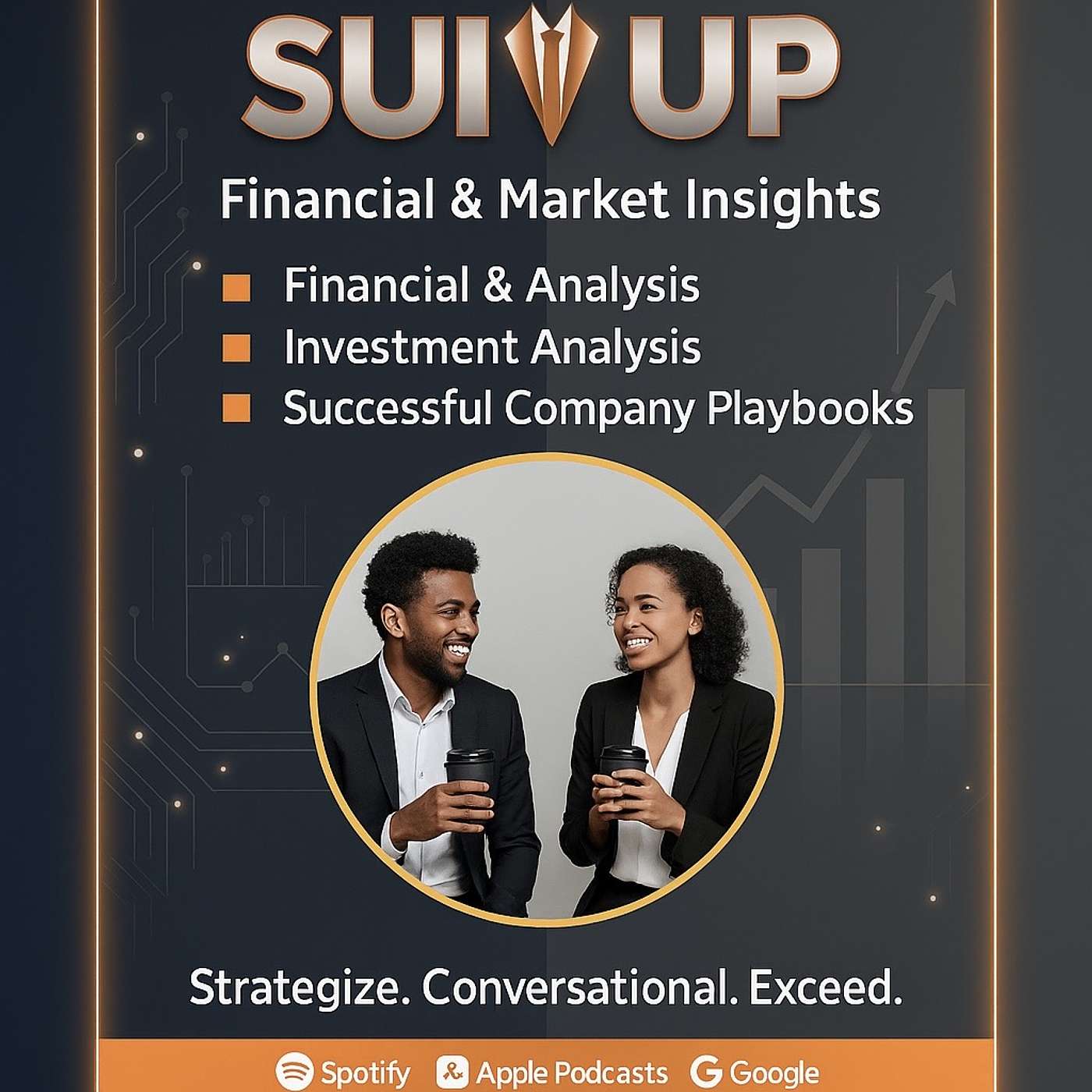 SUI UP

Financial & Market Insights

Financial & Analysis
Investment Analysis
Successful Company Playbooks

Strategize. Conversational. Exceed.

Spotify Apple Podcasts Google